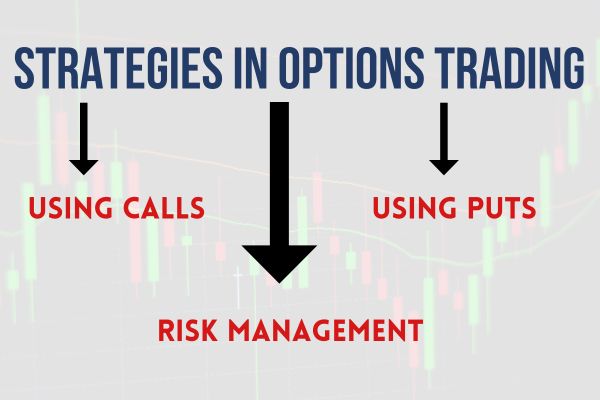 STRATEGIES IN OPTIONS TRADING

USING CALLS

USING PUTS

RISK MANAGEMENT